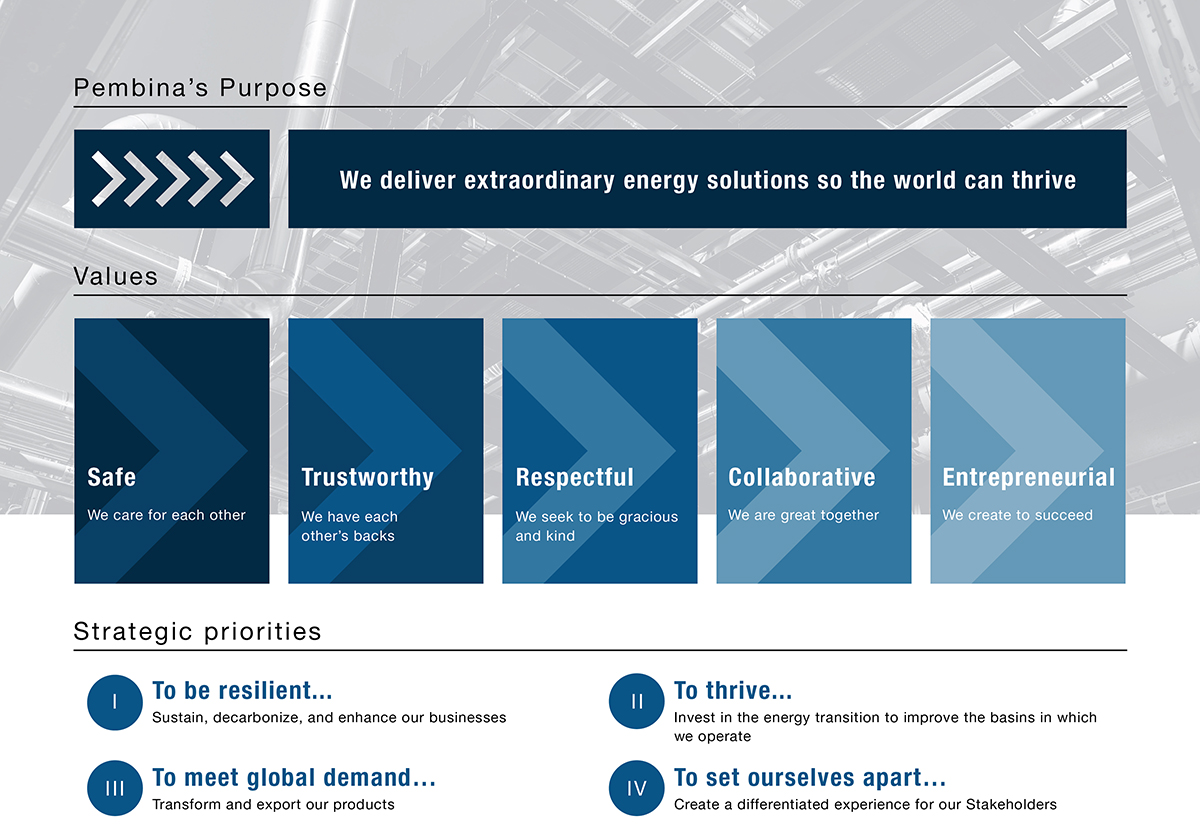 Pembina's Purpose

We deliver extraordinary energy solutions so the world can thrive

Values

Safe

We care for each other

Trustworthy

We have each other's backs

Respectful

We seek to be gracious and kind

Collaborative

We are great together

Entrepreneurial

We create to succeed

Strategic priorities

I

To be resilient...

Sustain, decarbonize, and enhance our businesses

II

To thrive...

Invest in the energy transition to improve the basins in which we operate

III

To meet global demand...

Transform and export our products

IV

To set ourselves apart...

Create a differentiated experience for our Stakeholders